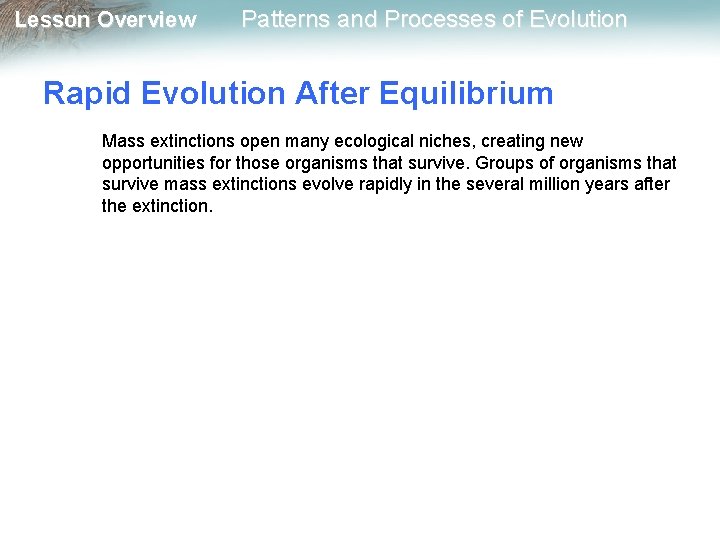 Lesson Overview Patterns and Processes of Evolution

Rapid Evolution After Equilibrium

Mass extinctions open many ecological niches, creating new opportunities for those organisms that survive. Groups of organisms that survive mass extinctions evolve rapidly in the several million years after the extinction.